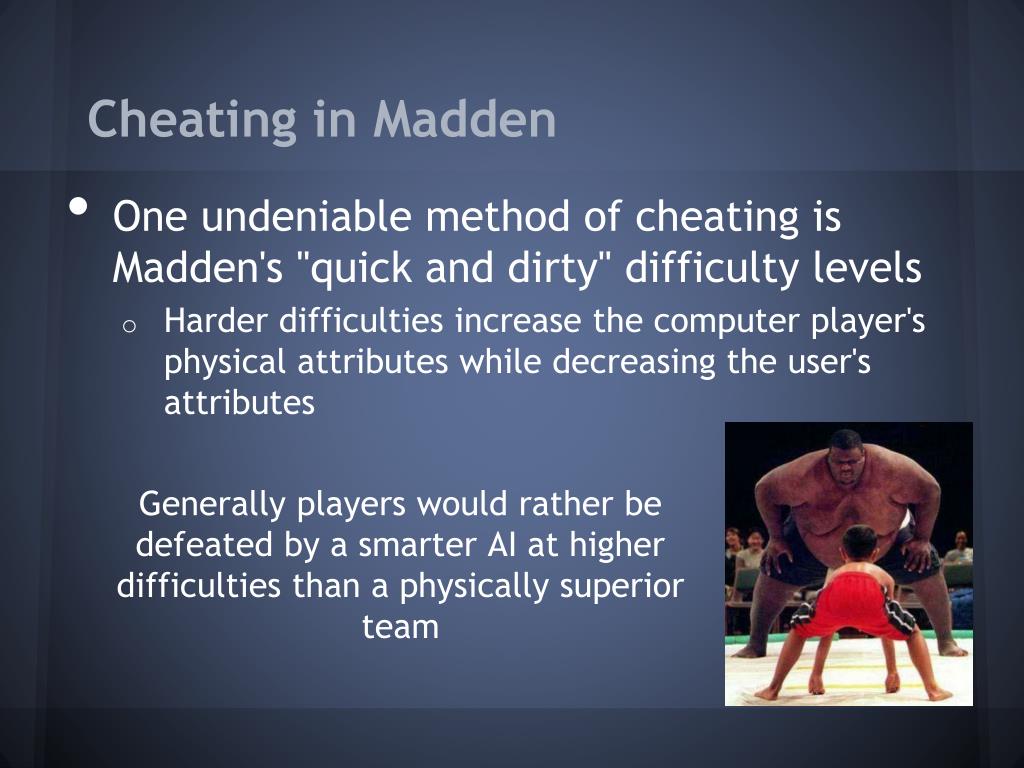 Cheating in Madden

• One undeniable method of cheating is Madden's "quick and dirty" difficulty levels
  o Harder difficulties increase the computer player's physical attributes while decreasing the user's attributes

Generally players would rather be defeated by a smarter AI at higher difficulties than a physically superior team